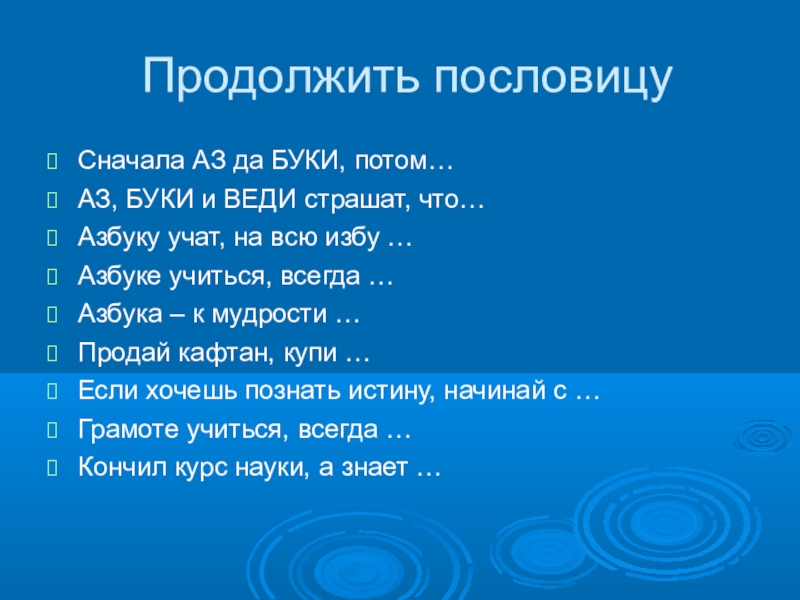 Продолжить пословицу

Сначала АЗ да БУКИ, потом…

АЗ, БУКИ и ВЕДИ страшат, что…

Азбуку учат, на всю избу …

Азбуке учиться, всегда …

Азбука – к мудрости …

Продай кафтан, купи …

Если хочешь познать истину, начинай с …

Грамоте учиться, всегда …

Кончил курс науки, а знает …